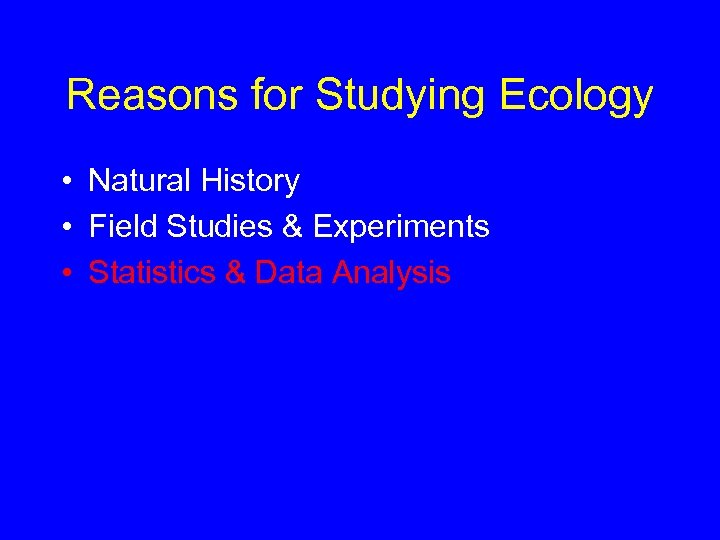 Reasons for Studying Ecology

• Natural History
• Field Studies & Experiments
• Statistics & Data Analysis